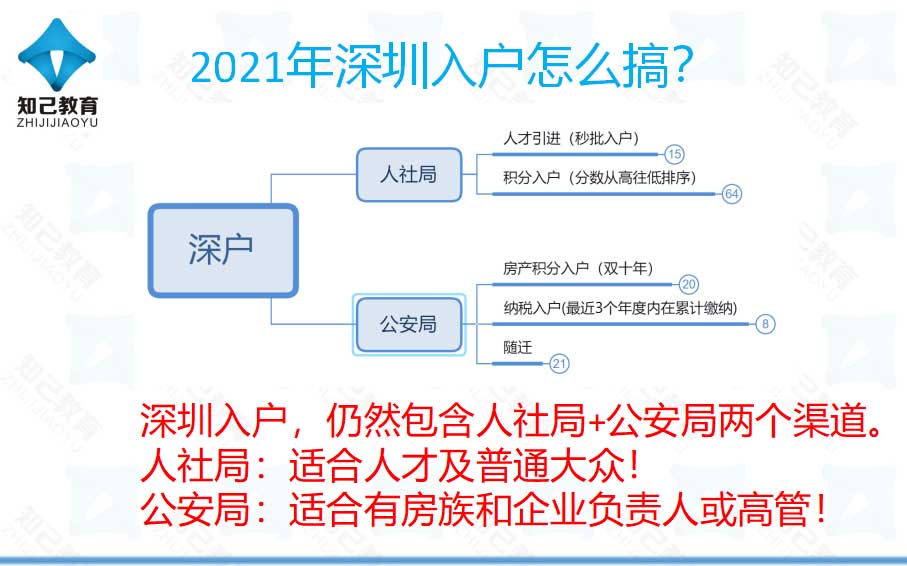 知己教育
ZHIJIJIAOYU

2021年深圳入户怎么搞?

深户

人社局

人才引进（秒批入户）
15

积分入户（分数从高往低排序）
64

公安局

房产积分入户（双十年）
20

纳税入户(最近3个年度内在累计缴纳)
8

随迁
21

深圳入户，仍然包含人社局+公安局两个渠道。
人社局：适合人才及普通大众！
公安局：适合有房族和企业负责人或高管！